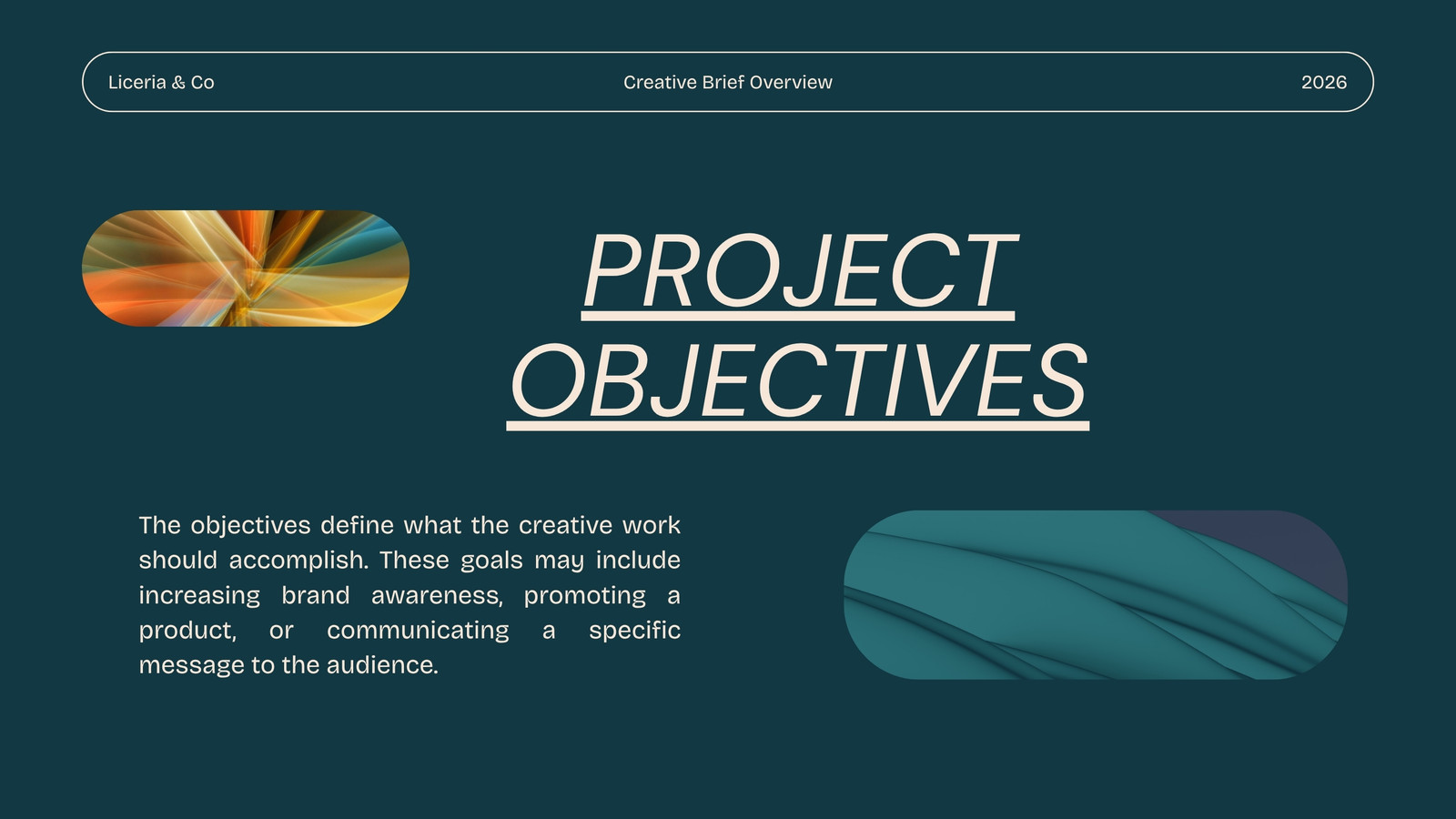 Liceria & Co

Creative Brief Overview

2026

PROJECT OBJECTIVES

The objectives define what the creative work should accomplish. These goals may include increasing brand awareness, promoting a product, or communicating a specific message to the audience.